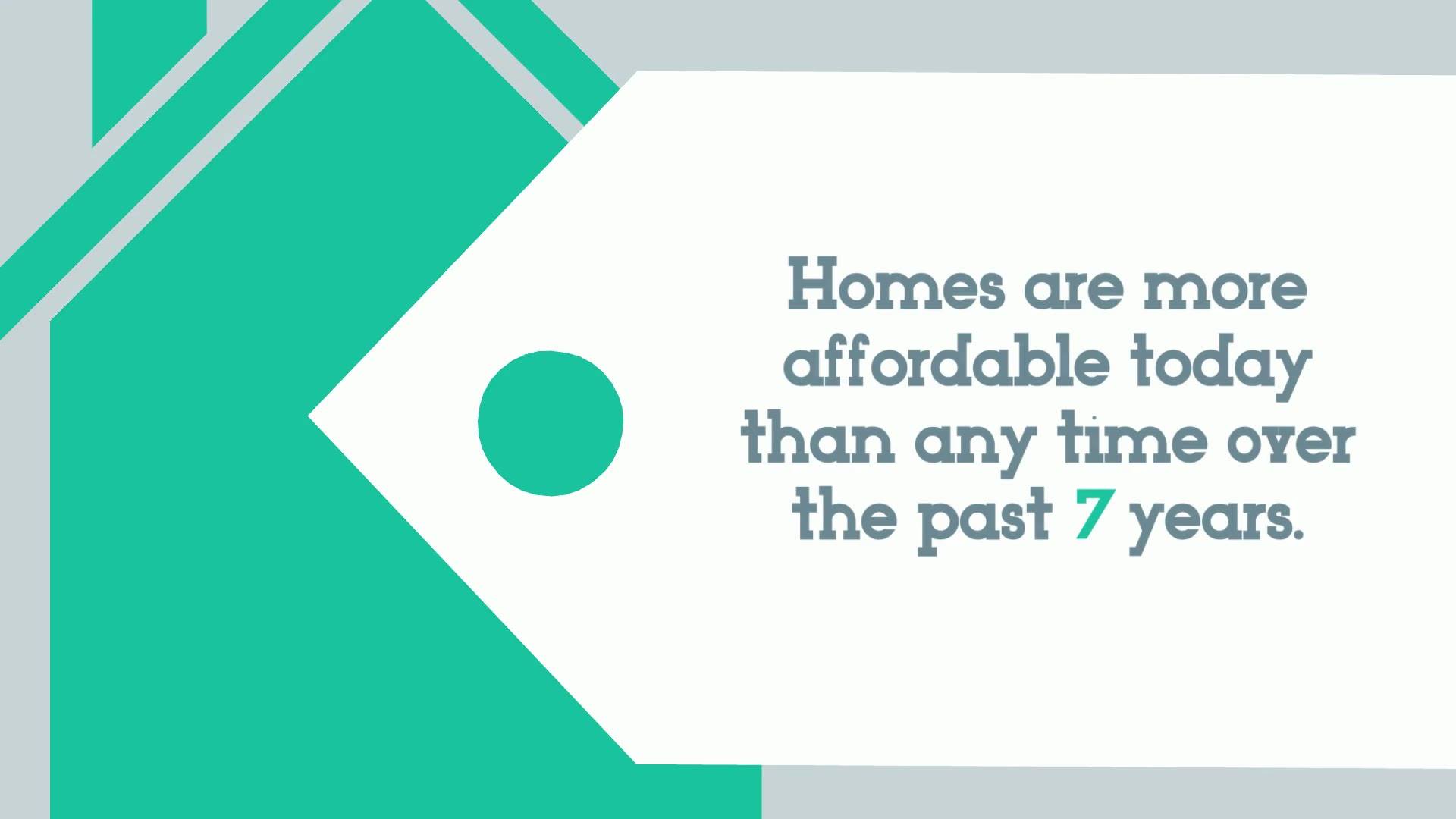 Homes are more affordable today than any time over the past 7 years.